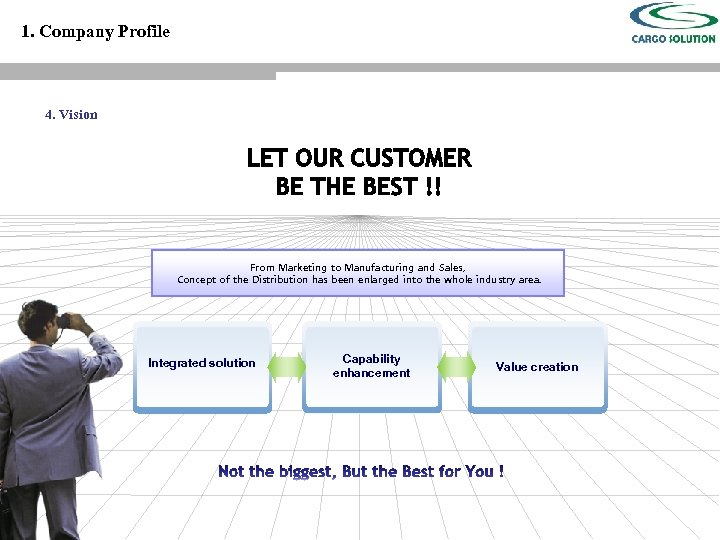 1. Company Profile

CARGO SOLUTION

4. Vision

LET OUR CUSTOMER BE THE BEST !!

From Marketing to Manufacturing and Sales, Concept of the Distribution has been enlarged into the whole industry area.

Integrated solution

Capability enhancement

Value creation

Not the biggest, But the Best for You !